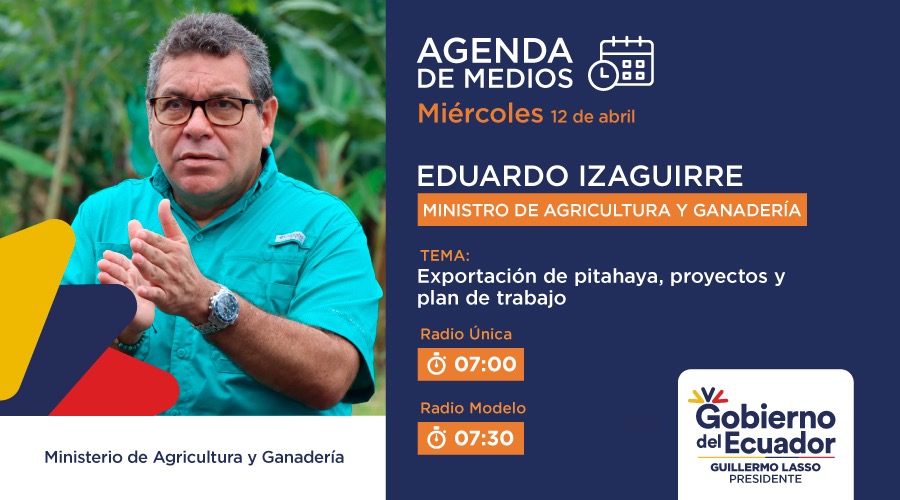 AGENDA DE MEDIOS
Miércoles 12 de abril

EDUARDO IZAGUIRRE
MINISTRO DE AGRICULTURA Y GANADERÍA

TEMA:
Exportación de pitahaya, proyectos y plan de trabajo

Radio Única
07:00

Radio Modelo
07:30

Ministerio de Agricultura y Ganadería

Gobierno del Ecuador
GUILLERMO LASSO
PRESIDENTE